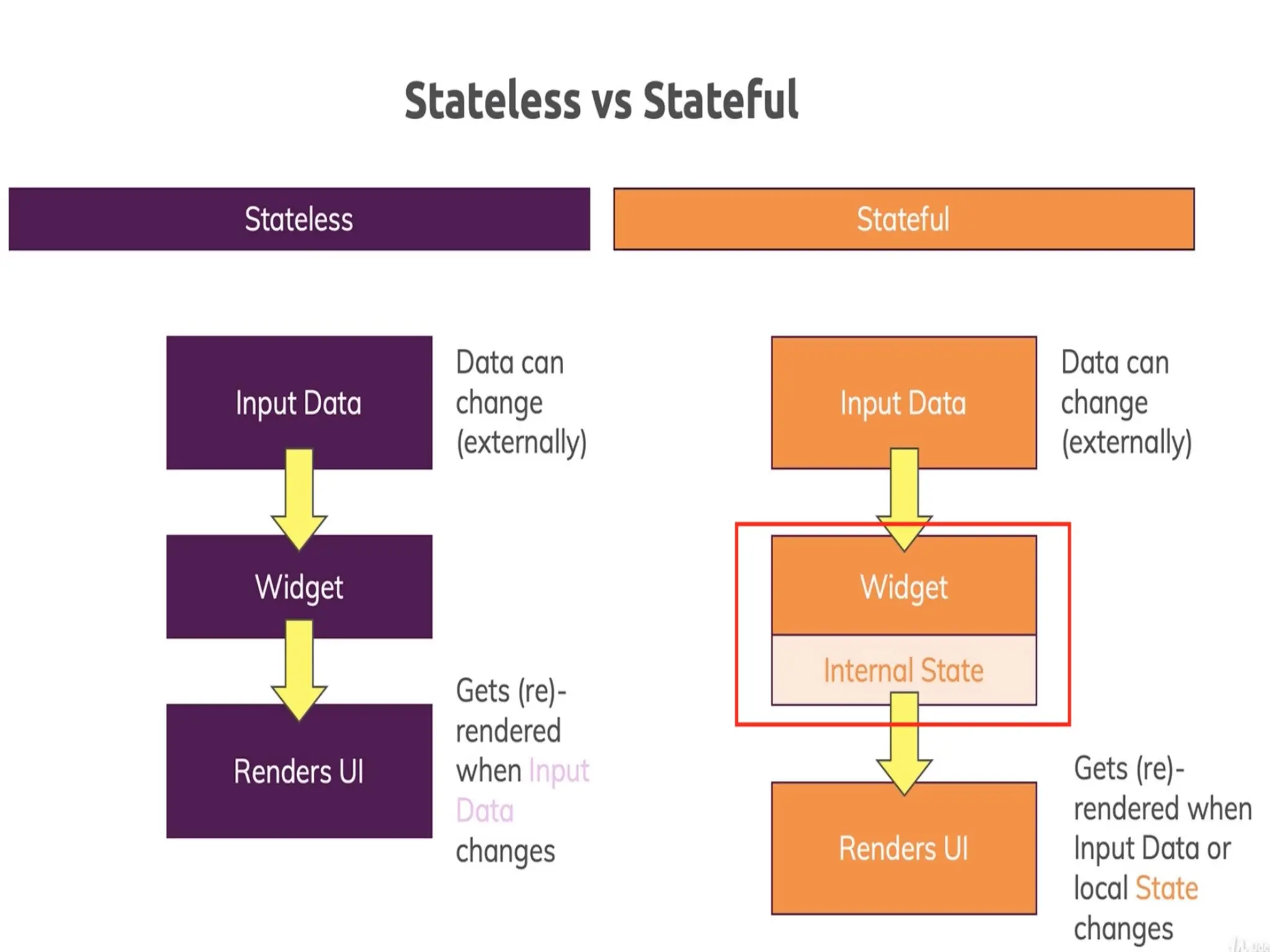 Stateless vs Stateful

Stateless

Input Data

Data can change (externally)

Widget

Renders UI

Gets (re)-rendered when Input Data changes

Stateful

Input Data

Data can change (externally)

Widget

Internal State

Renders UI

Gets (re)-rendered when Input Data or local State changes